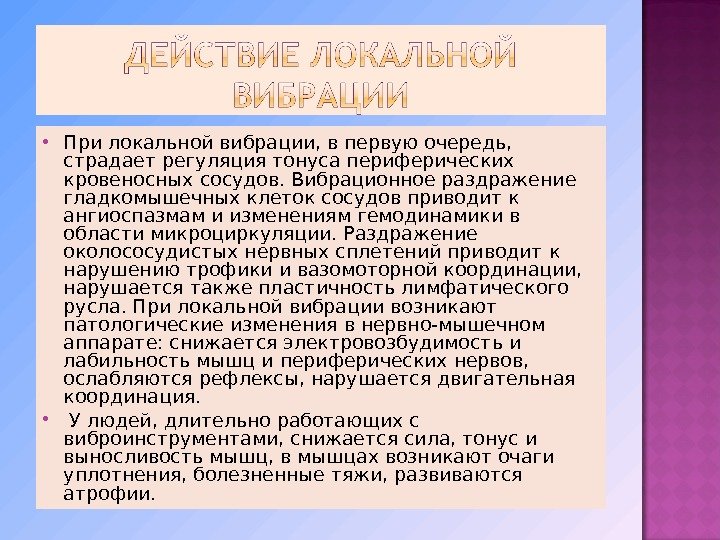 ДЕЙСТВИЕ ЛОКАЛЬНОЙ ВИБРАЦИИ

• При локальной вибрации, в первую очередь, страдает регуляция тонуса периферических кровеносных сосудов. Вибрационное раздражение гладкомышечных клеток сосудов приводит к ангиоспазмам и изменениям гемодинамики в области микроциркуляции. Раздражение околососудистых нервных сплетений приводит к нарушению трофики и вазомоторной координации, нарушается также пластичность лимфатического русла. При локальной вибрации возникают патологические изменения в нервно-мышечном аппарате: снижается электровозбудимость и лабильность мышц и периферических нервов, ослабляются рефлексы, нарушается двигательная координация.

• У людей, длительно работающих с виброинструментами, снижается сила, тонус и выносливость мышц, в мышцах возникают очаги уплотнения, болезненные тяжи, развиваются атрофии.